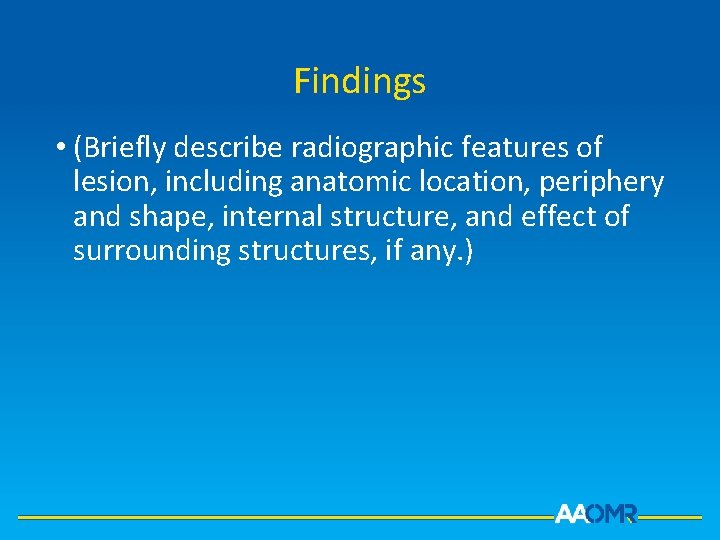 Findings

• (Briefly describe radiographic features of lesion, including anatomic location, periphery and shape, internal structure, and effect of surrounding structures, if any.)

AAOMR